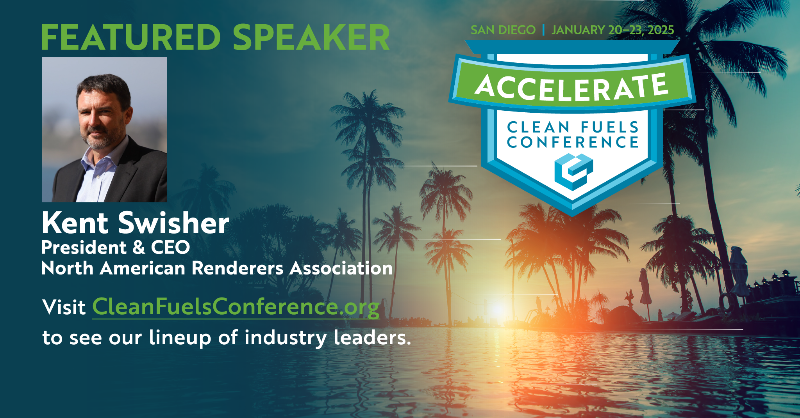 FEATURED SPEAKER

SAN DIEGO | JANUARY 20–23, 2025

ACCELERATE

CLEAN FUELS CONFERENCE

Kent Swisher
President & CEO
North American Renderers Association

Visit CleanFuelsConference.org to see our lineup of industry leaders.